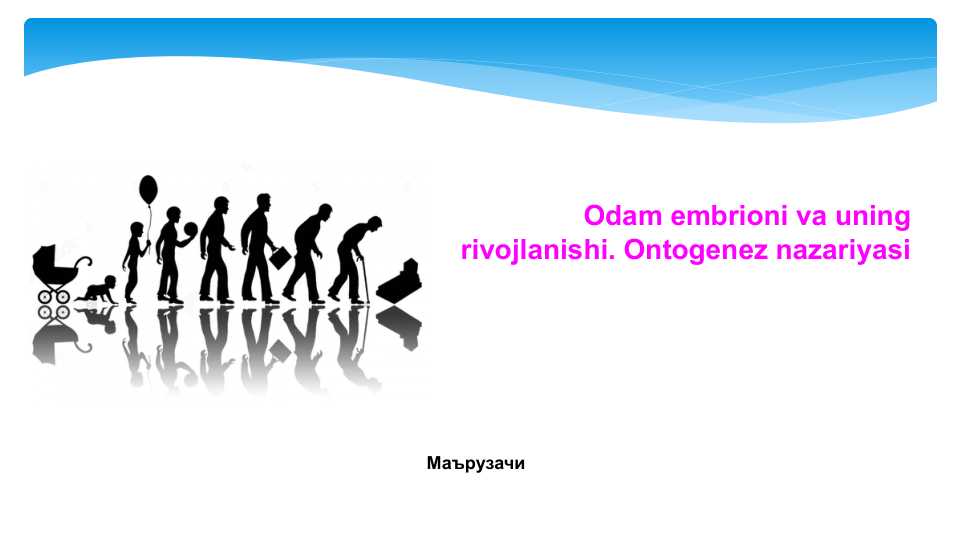 Odam embrioni va uning rivojlanishi. Ontogenez nazariyasi

Маърузачи